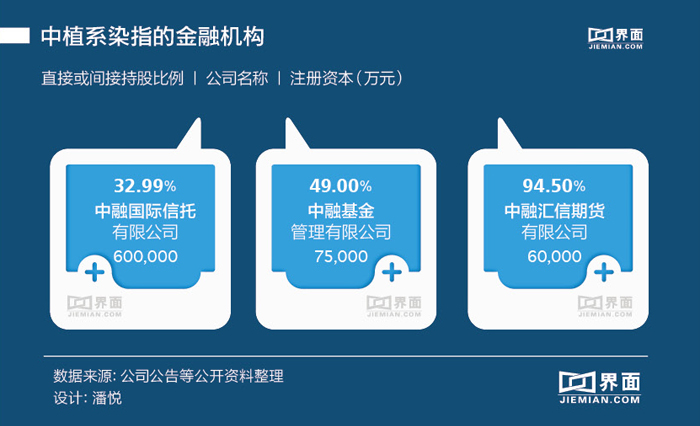 中植系染指的金融机构

界面
JIEMIAN.COM

直接或间接持股比例 | 公司名称 | 注册资本（万元）

32.99%
中融国际信托
有限公司
600,000

界面
JIEMIAN.COM

49.00%
中融基金
管理有限公司
75,000

界面
JIEMIAN.COM

94.50%
中融汇信期货
有限公司
60,000

界面
JIEMIAN.COM

数据来源：公司公告等公开资料整理
设计：潘悦

界面
JIEMIAN.COM